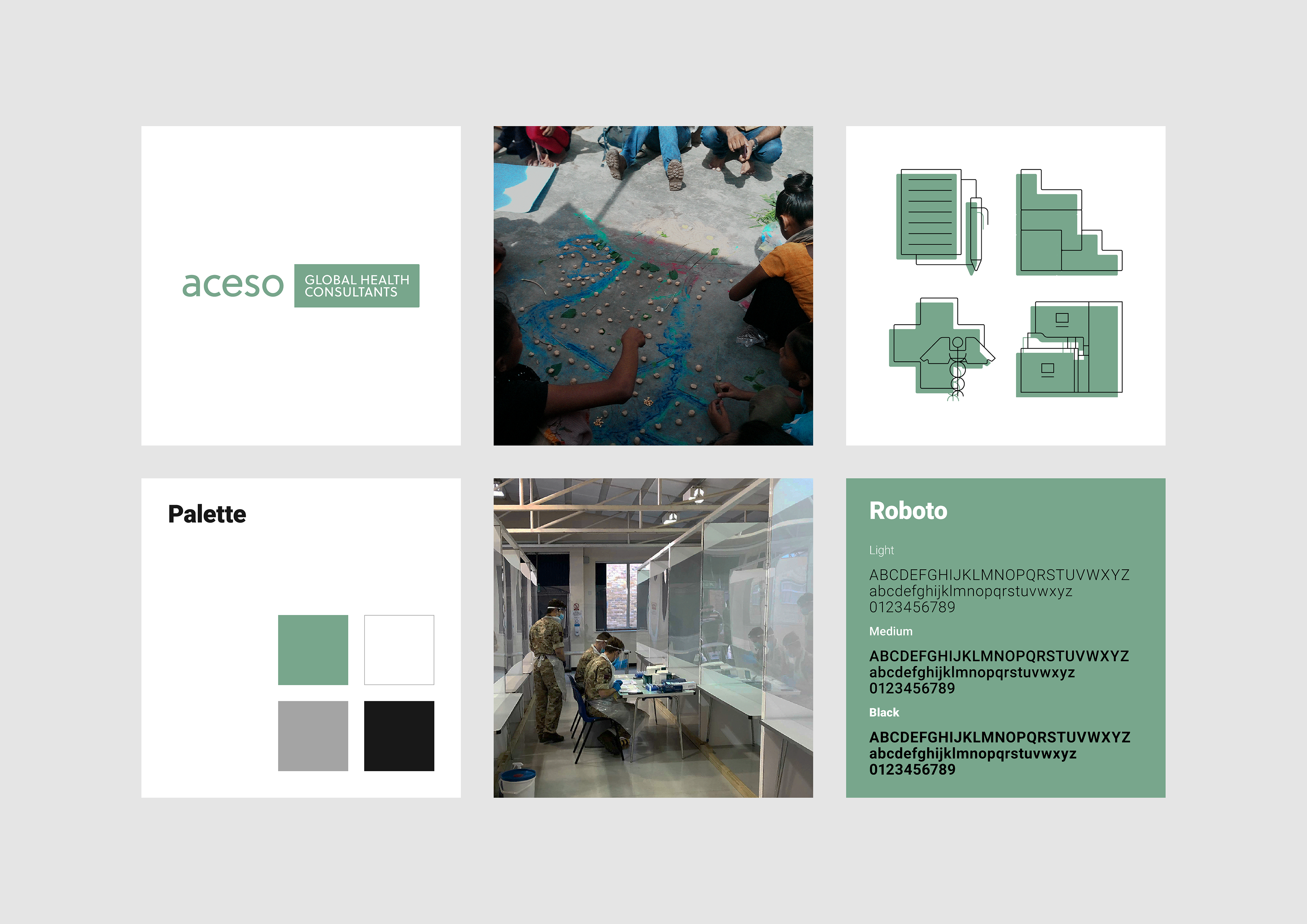 aceso GLOBAL HEALTH CONSULTANTS

Palette

Roboto

Light

ABCDEFGHIJKLMNOPQRSTUVWXYZ
abcdefghijklmnopqrstuvwxyz
0123456789

Medium

ABCDEFGHIJKLMNOPQRSTUVWXYZ
abcdefghijklmnopqrstuvwxyz
0123456789

Black

ABCDEFGHIJKLMNOPQRSTUVWXYZ
abcdefghijklmnopqrstuvwxyz
0123456789